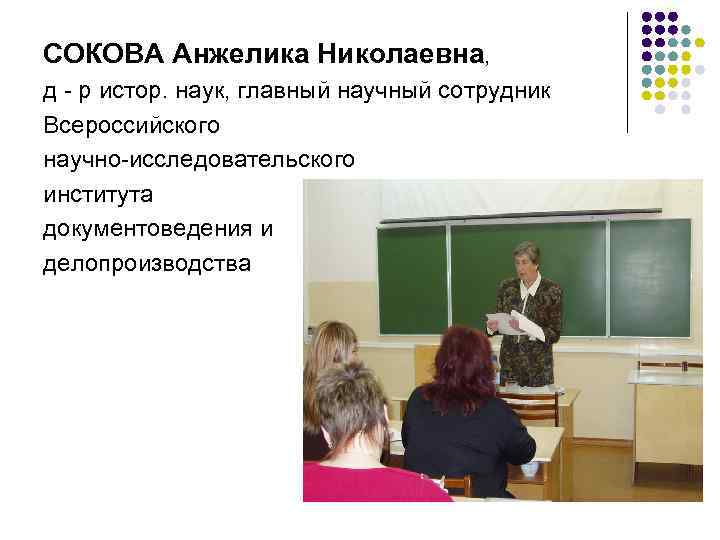 СОКОВА Анжелика Николаевна,
д - р истор. наук, главный научный сотрудник Всероссийского научно-исследовательского института документоведения и делопроизводства